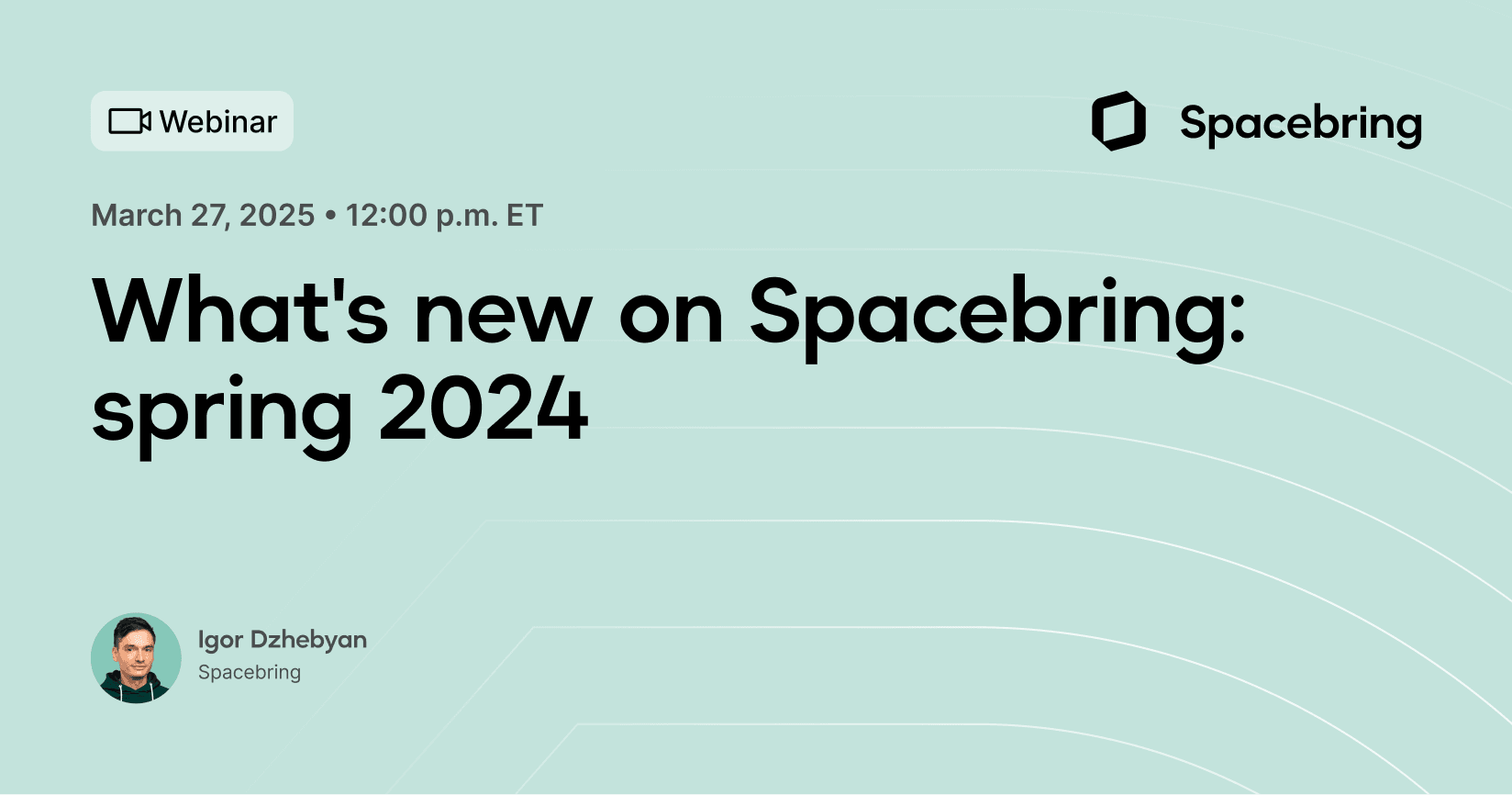 Webinar

Spacebring

March 27, 2025 • 12:00 p.m. ET

What's new on Spacebring: spring 2024

Igor Dzhebyan
Spacebring